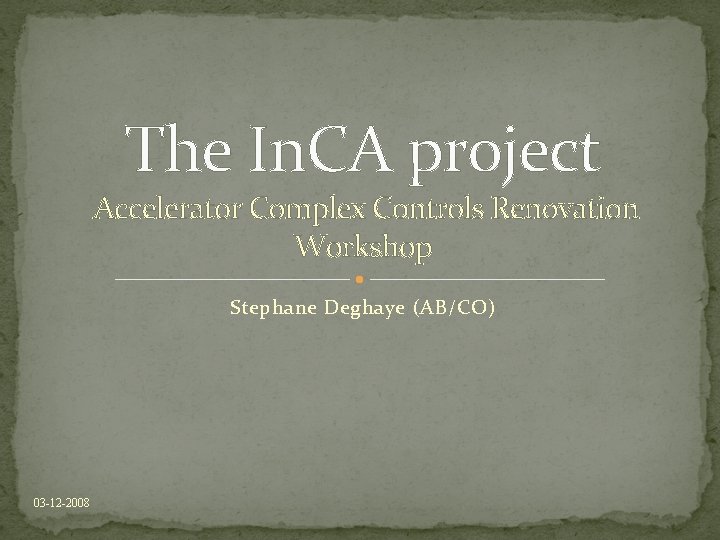 The InCA project
Accelerator Complex Controls Renovation Workshop

Stephane Deghaye (AB/CO)

03-12-2008